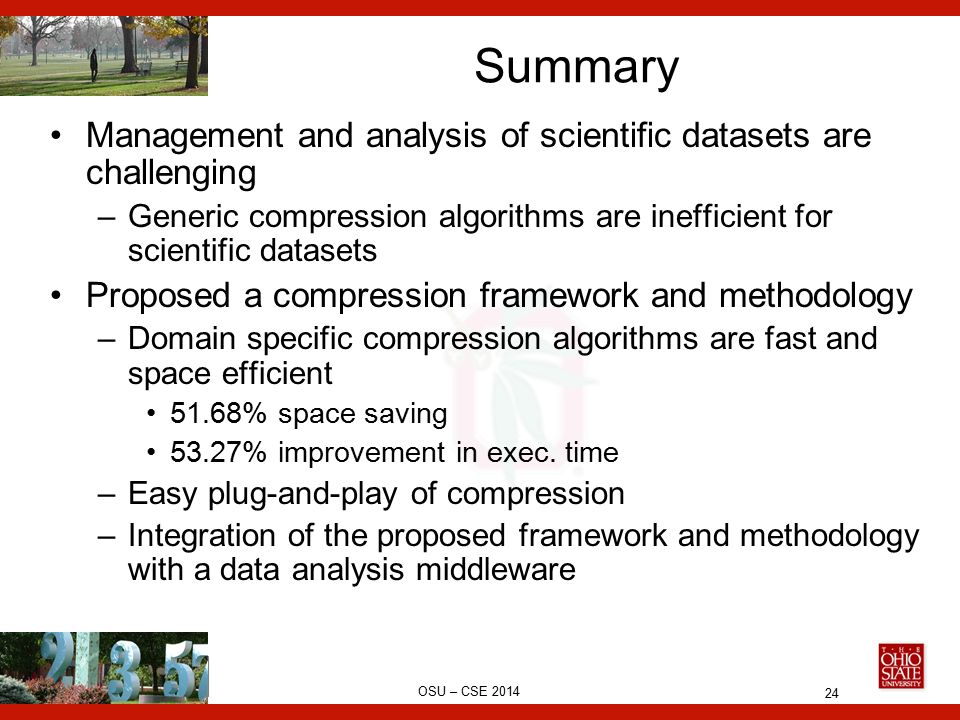 Summary

• Management and analysis of scientific datasets are challenging
– Generic compression algorithms are inefficient for scientific datasets

• Proposed a compression framework and methodology
– Domain specific compression algorithms are fast and space efficient
• 51.68% space saving
• 53.27% improvement in exec. time
– Easy plug-and-play of compression
– Integration of the proposed framework and methodology with a data analysis middleware

OSU – CSE 2014

24

THE OHIO STATE UNIVERSITY